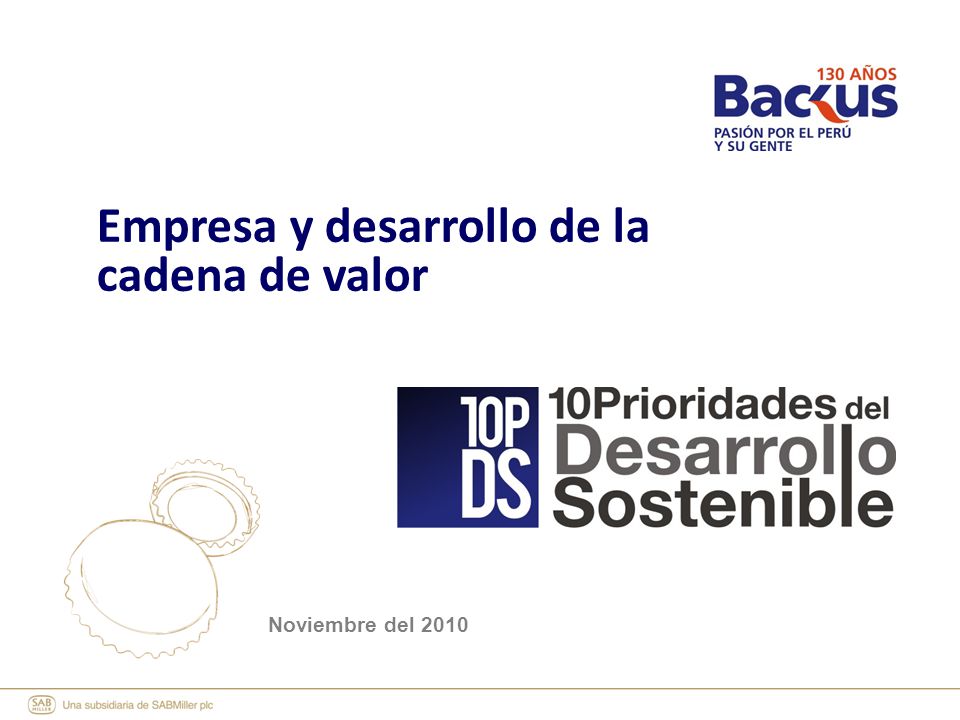 130 AÑOS
Backus
PASIÓN POR EL PERÚ
Y SU GENTE

Empresa y desarrollo de la cadena de valor

10P
DS
10Prioridades del
Desarrollo
Sostenible

Noviembre del 2010

SAB MILLER Una subsidiaria de SABMiller plc